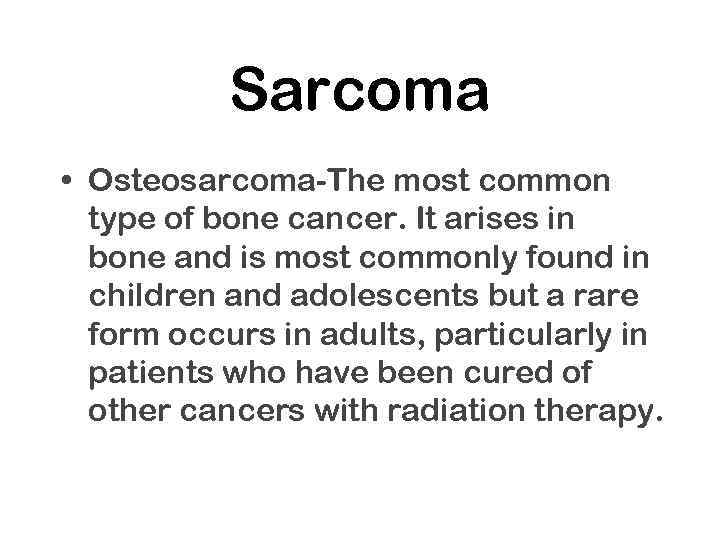 Sarcoma

• Osteosarcoma-The most common type of bone cancer. It arises in bone and is most commonly found in children and adolescents but a rare form occurs in adults, particularly in patients who have been cured of other cancers with radiation therapy.